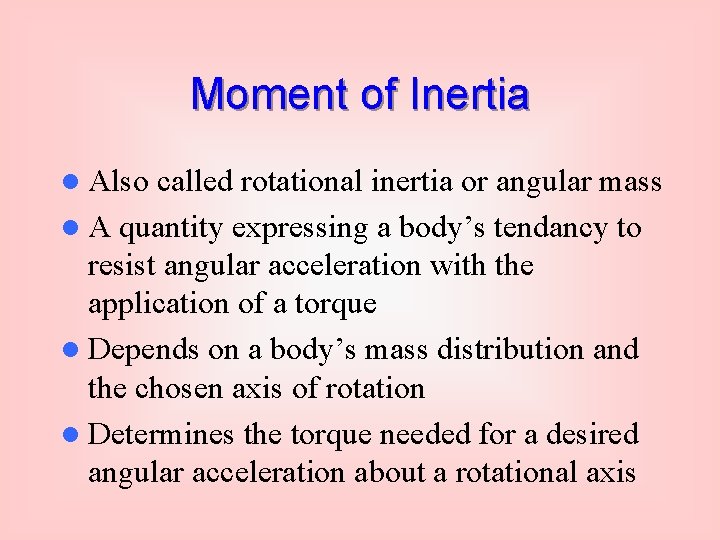 Moment of Inertia

- Also called rotational inertia or angular mass
- A quantity expressing a body’s tendancy to resist angular acceleration with the application of a torque
- Depends on a body’s mass distribution and the chosen axis of rotation
- Determines the torque needed for a desired angular acceleration about a rotational axis